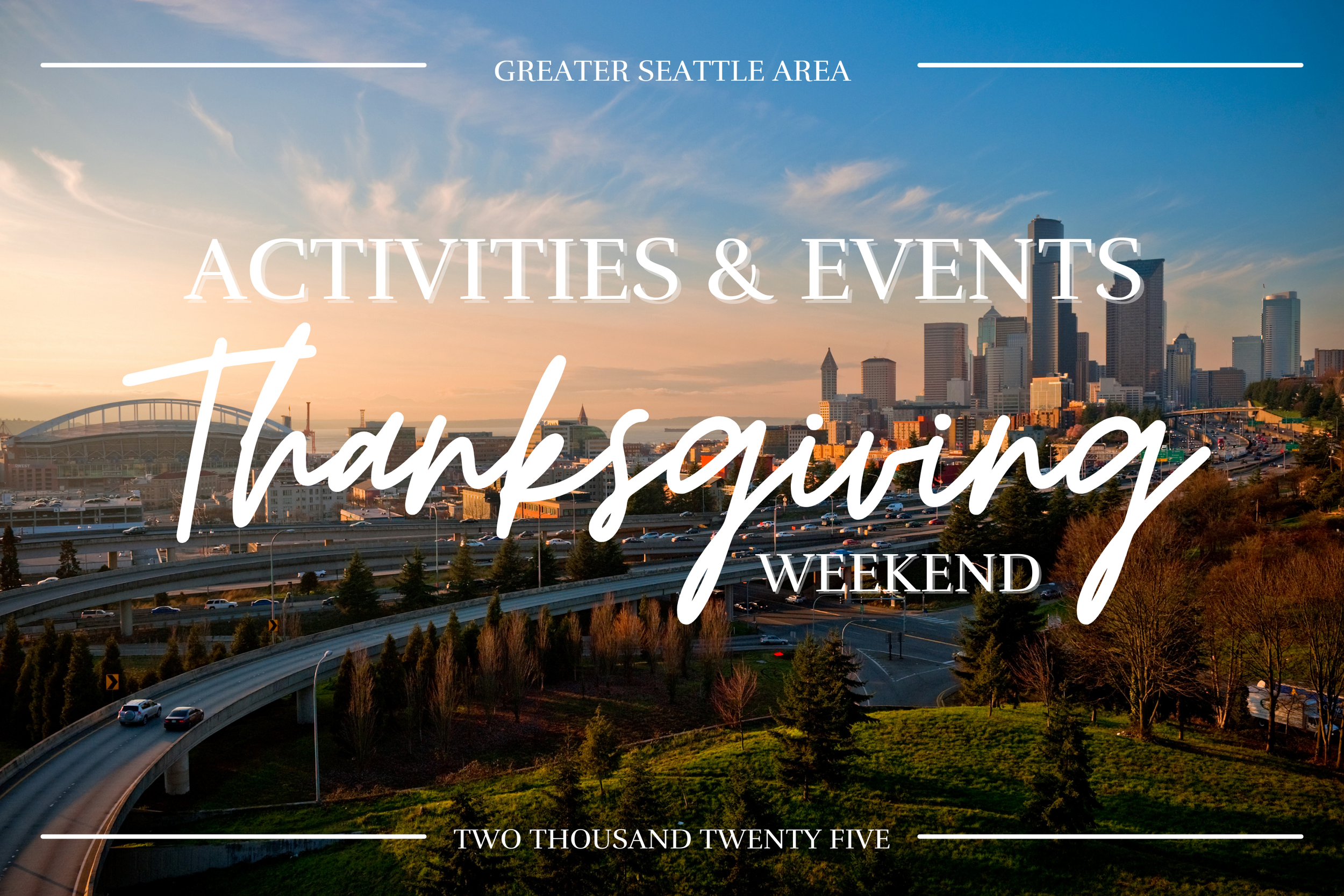 GREATER SEATTLE AREA

ACTIVITIES & EVENTS

Thanksgiving

WEEKEND

TWO THOUSAND TWENTY FIVE